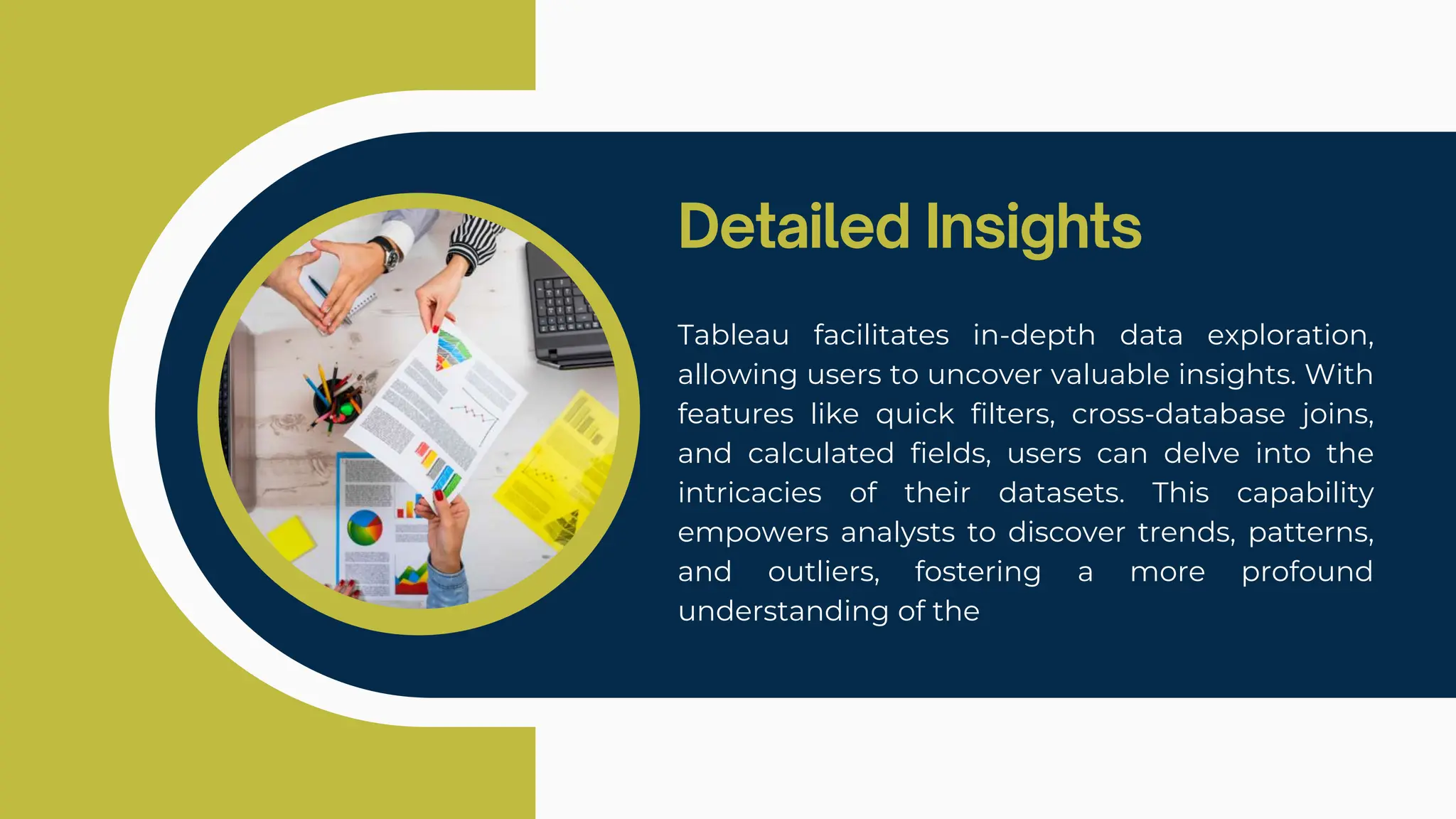 Detailed Insights

Tableau facilitates in-depth data exploration, allowing users to uncover valuable insights. With features like quick filters, cross-database joins, and calculated fields, users can delve into the intricacies of their datasets. This capability empowers analysts to discover trends, patterns, and outliers, fostering a more profound understanding of the